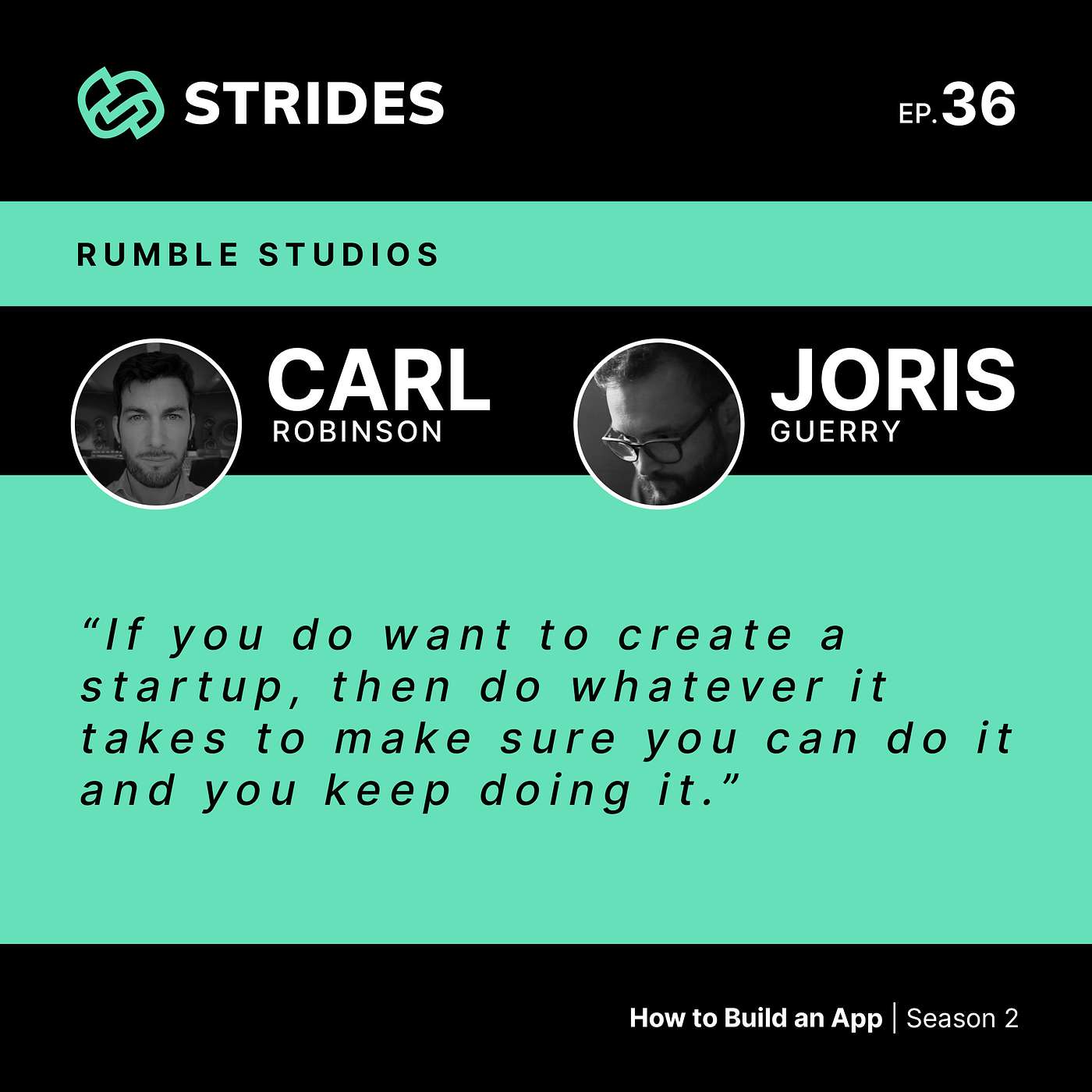 STRIDES

EP. 36

RUMBLE STUDIOS

CARL
ROBINSON

JORIS
GUERRY

“If you do want to create a startup, then do whatever it takes to make sure you can do it and you keep doing it.”

How to Build an App | Season 2